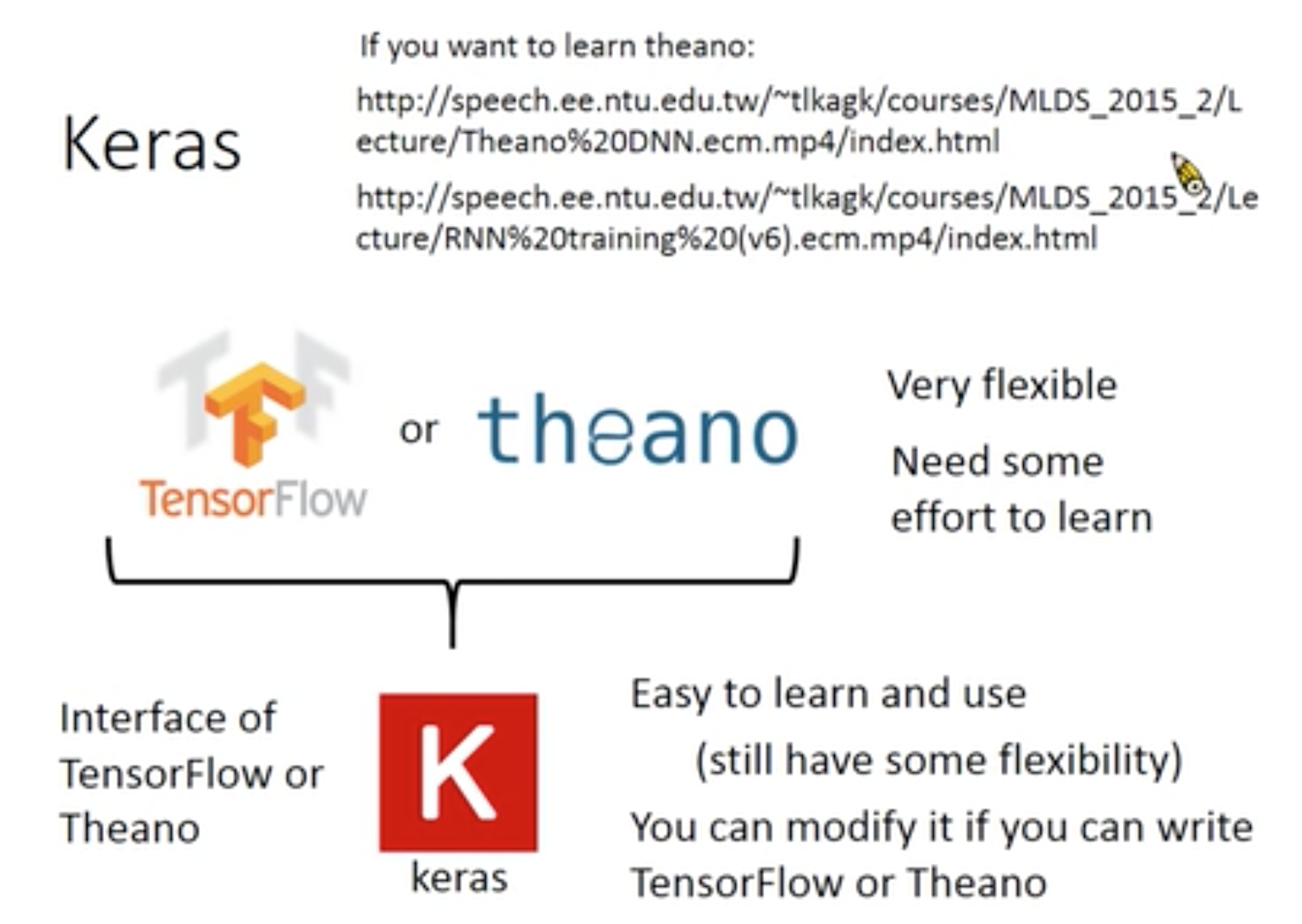 Keras

If you want to learn theano:

http://speech.ee.ntu.edu.tw/~tlkagk/courses/MLDS_2015_2/Lecture/Theano%20DNN.ecm.mp4/index.html

http://speech.ee.ntu.edu.tw/~tlkagk/courses/MLDS_2015_2/Lecture/RNN%20training%20(v6).ecm.mp4/index.html

TensorFlow or theano

Very flexible

Need some effort to learn

Interface of TensorFlow or Theano

K
keras

Easy to learn and use
(still have some flexibility)

You can modify it if you can write TensorFlow or Theano